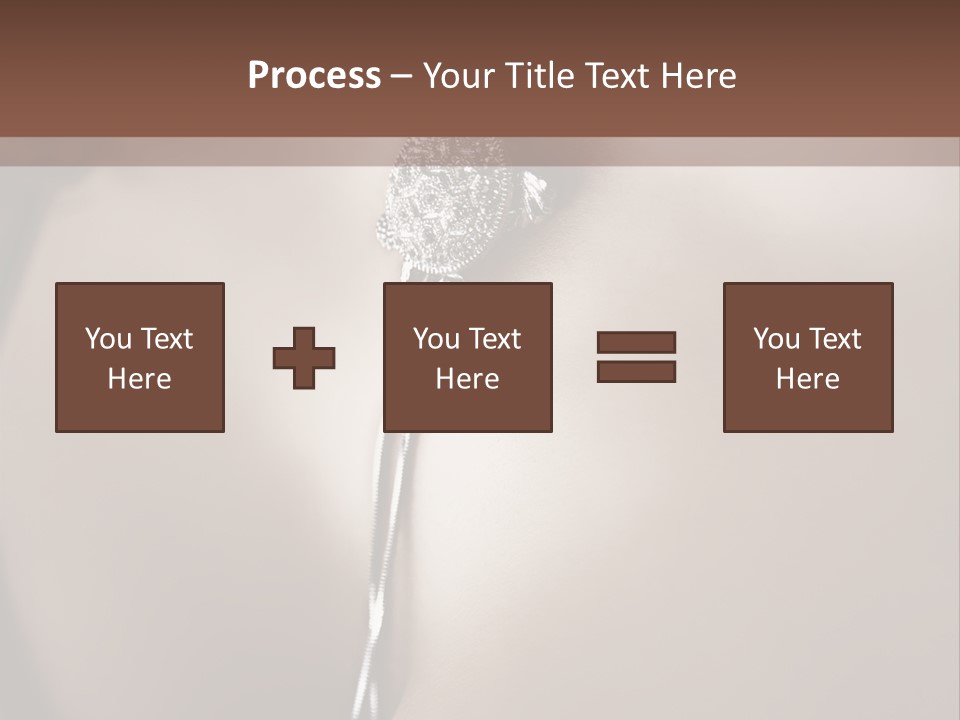 Process – Your Title Text Here

You Text Here

You Text Here

You Text Here